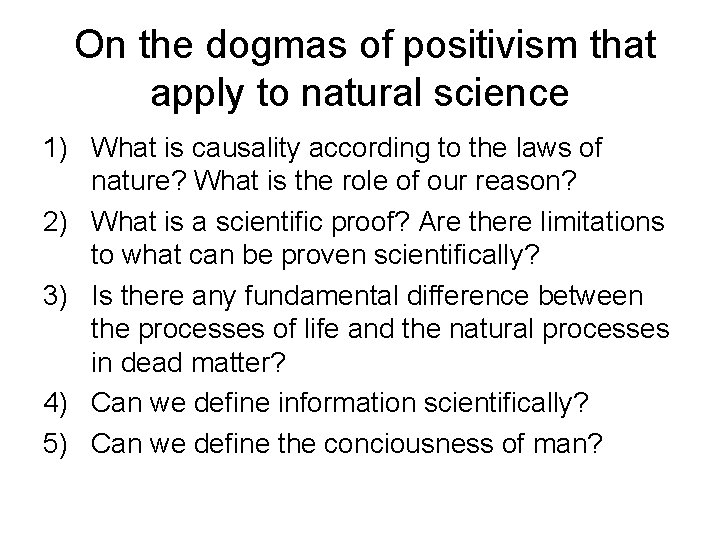 On the dogmas of positivism that apply to natural science

1) What is causality according to the laws of nature? What is the role of our reason?
2) What is a scientific proof? Are there limitations to what can be proven scientifically?
3) Is there any fundamental difference between the processes of life and the natural processes in dead matter?
4) Can we define information scientifically?
5) Can we define the conciousness of man?